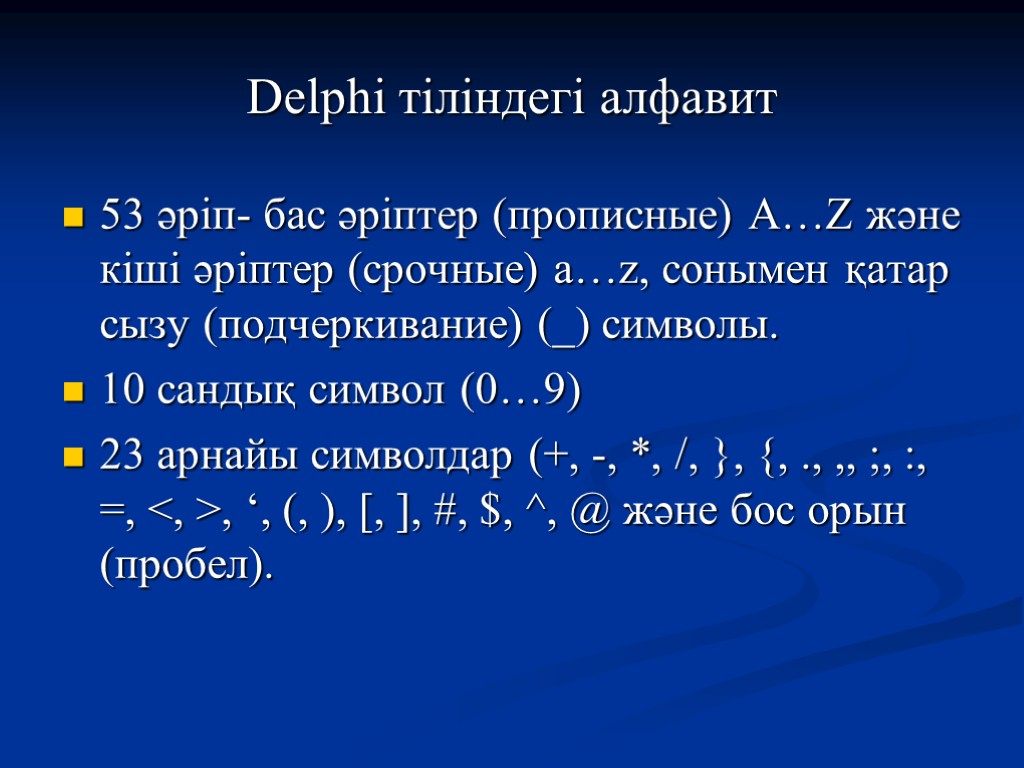 Delphi тіліндегі алфавит

53 әріп- бас әріптер (прописные) A…Z және кіші әріптер (срочные) a…z, сонымен қатар сызу (подчеркивание) (_) символы.

10 сандық символ (0…9)

23 арнайы символдар (+, -, *, /, }, {, ., ,, ;, :, =, <, >, ‘, (, ), [, ], #, $, ^, @ және бос орын (пробел).